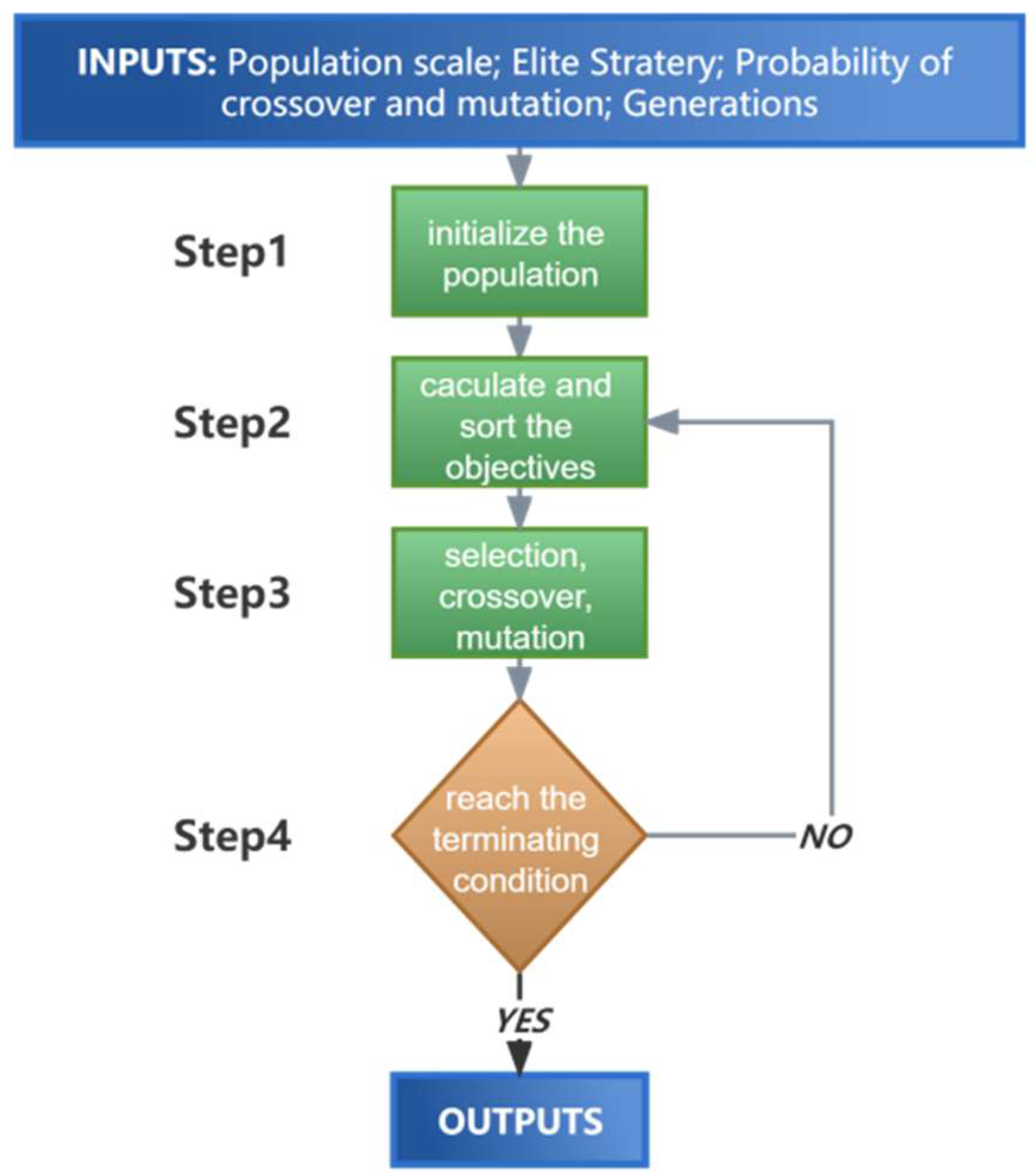 INPUTS: Population scale; Elite Stratery; Probability of crossover and mutation; Generations

Step1

initialize the population

Step2

caculate and sort the objectives

Step3

selection, crossover, mutation

Step4

reach the terminating condition

NO

YES

OUTPUTS